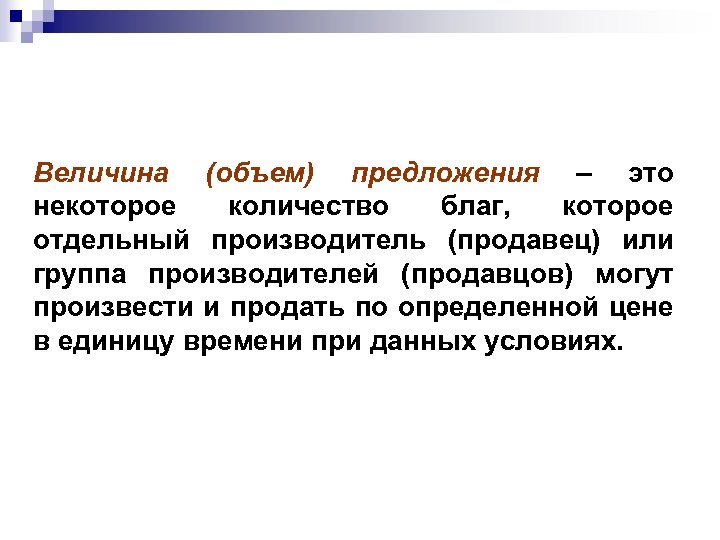 Величина (объем) предложения – это некоторое количество благ, которое отдельный производитель (продавец) или группа производителей (продавцов) могут произвести и продать по определенной цене в единицу времени при данных условиях.